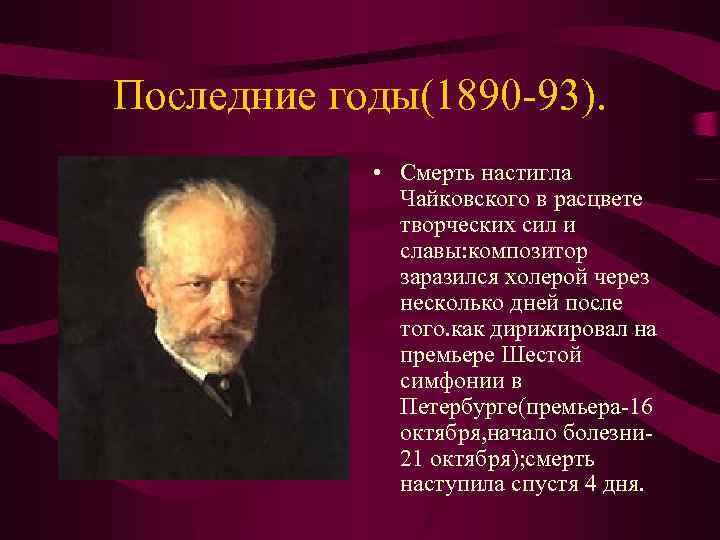 Последние годы(1890-93).

• Смерть настигла Чайковского в расцвете творческих сил и славы:композитор заразился холерой через несколько дней после того.как дирижировал на премьере Шестой симфонии в Петербурге(премьера-16 октября,начало болезни-21 октября);смерть наступила спустя 4 дня.